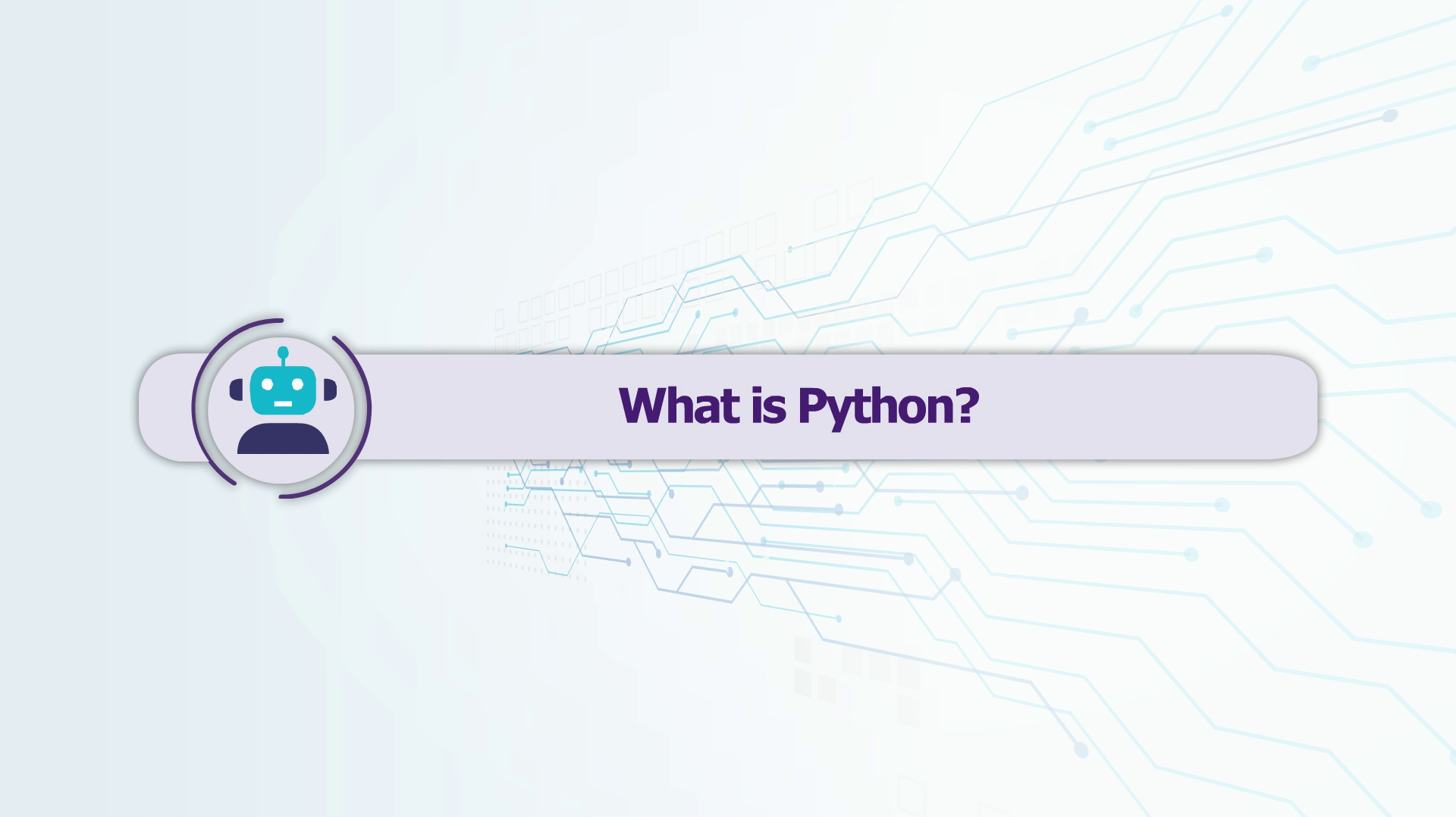 What is Python?